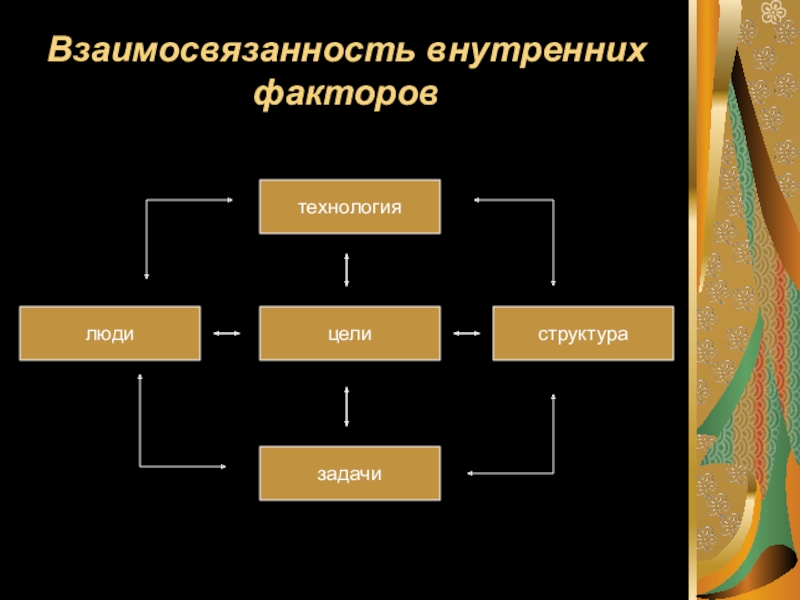 Взаимосвязанность внутренних факторов

технология

люди

цели

структура

задачи